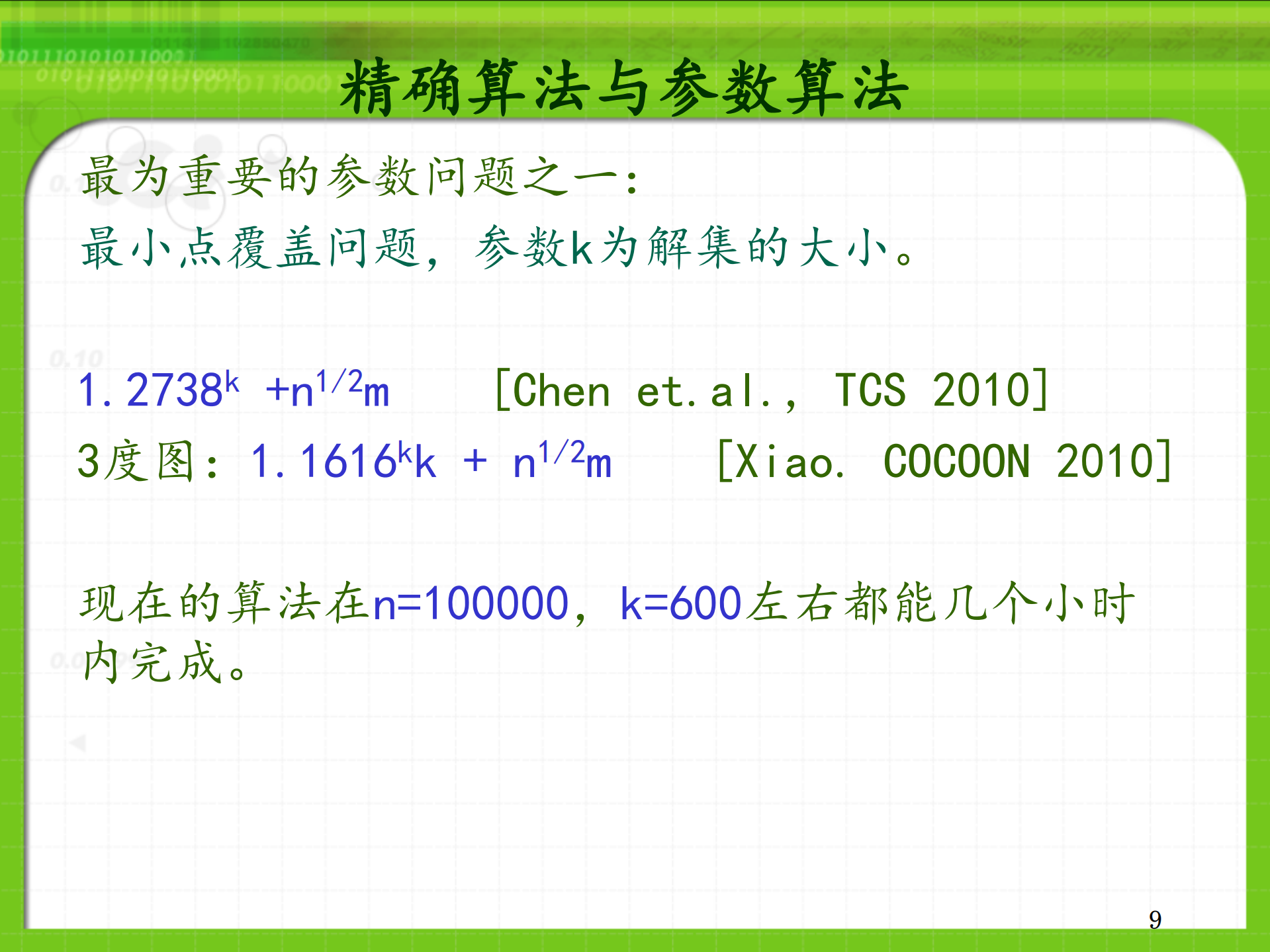 精确算法与参数算法

最为重要的参数问题之一：
最小点覆盖问题，参数k为解集的大小。

$1.2738^k + n^{1/2}m$ [Chen et.al., TCS 2010]
3度图：$1.1616^k k + n^{1/2}m$ [Xiao. COCOON 2010]

现在的算法在n=100000，k=600左右都能几个小时内完成。

9